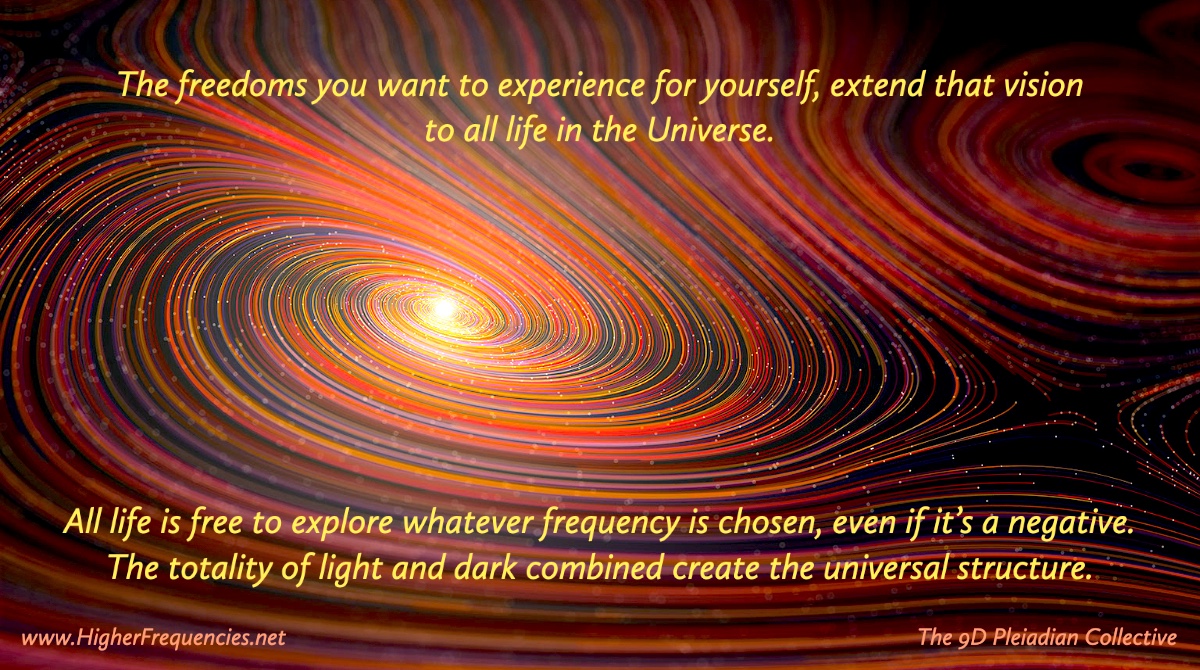 The freedoms you want to experience for yourself, extend that vision to all life in the Universe.

All life is free to explore whatever frequency is chosen, even if it's a negative. The totality of light and dark combined create the universal structure.

www.HigherFrequencies.net

The 9D Pleiadian Collective